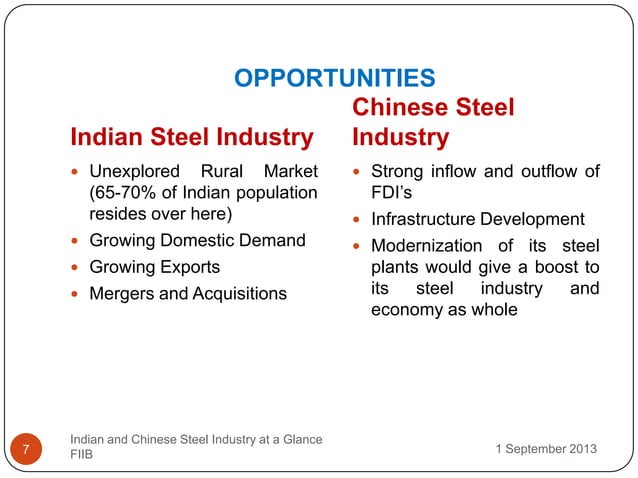 OPPORTUNITIES

Indian Steel Industry

- Unexplored Rural Market (65-70% of Indian population resides over here)
- Growing Domestic Demand
- Growing Exports
- Mergers and Acquisitions

Chinese Steel Industry

- Strong inflow and outflow of FDI's
- Infrastructure Development
- Modernization of its steel plants would give a boost to its steel industry and economy as whole

7

Indian and Chinese Steel Industry at a Glance
FIIB

1 September 2013